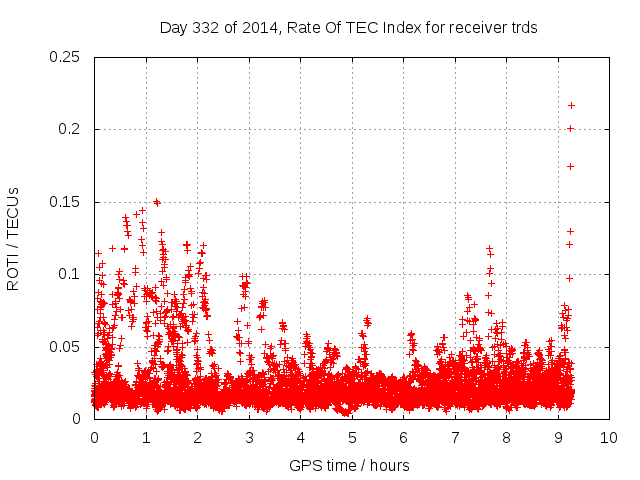 Day 332 of 2014, Rate Of TEC Index for receiver trds

ROTI / TECUs

0.25
0.2
0.15
0.1
0.05
0

0 1 2 3 4 5 6 7 8 9 10

GPS time / hours